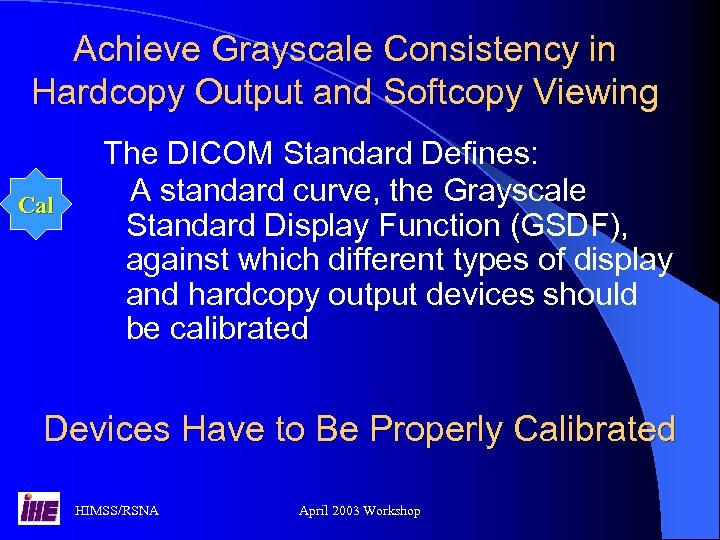 Achieve Grayscale Consistency in Hardcopy Output and Softcopy Viewing

Cal

The DICOM Standard Defines:

A standard curve, the Grayscale Standard Display Function (GSDF), against which different types of display and hardcopy output devices should be calibrated

Devices Have to Be Properly Calibrated

IHE

HIMSS/RSNA

April 2003 Workshop